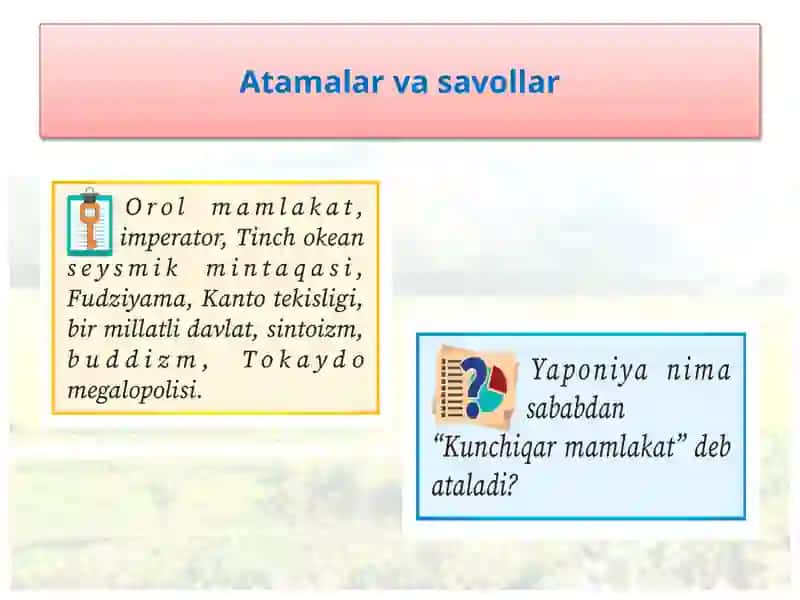 Atamalar va savollar

Orol mamlakat, imperator, Tinch okean seysmik mintaqasi, Fudziyama, Kanto tekisligi, bir millatli davlat, sintoizm, buddizm, Tokaydo megalopolisi.

Yaponiya nima sababdan “Kunchiqar mamlakat” deb ataladi?